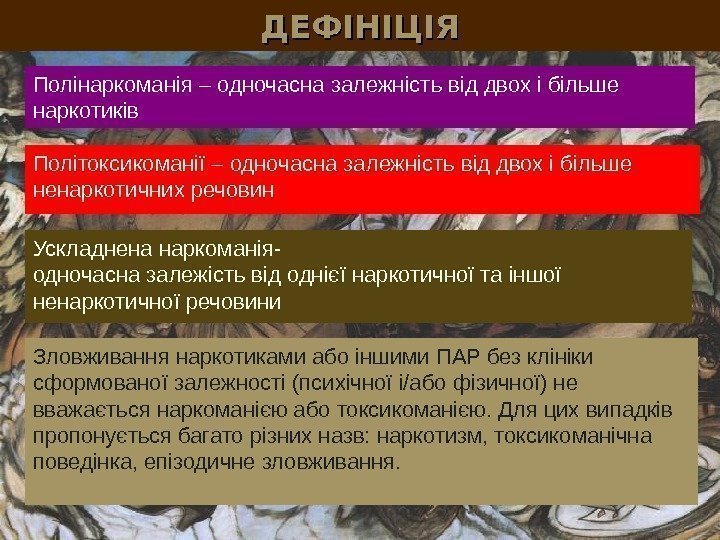 ДЕФІНІЦІЯ

Полінаркоманія – одночасна залежність від двох і більше наркотиків

Політоксикоманії – одночасна залежність від двох і більше ненаркотичних речовин

Ускладнена наркоманія-
одночасна залежість від однієї наркотичної та іншої ненаркотичної речовини

Зловживання наркотиками або іншими ПАР без клініки сформованої залежності (психічної і/або фізичної) не вважається наркоманією або токсикоманією. Для цих випадків пропонується багато різних назв: наркотизм, токсикоманічна поведінка, епізодичне зловживання.